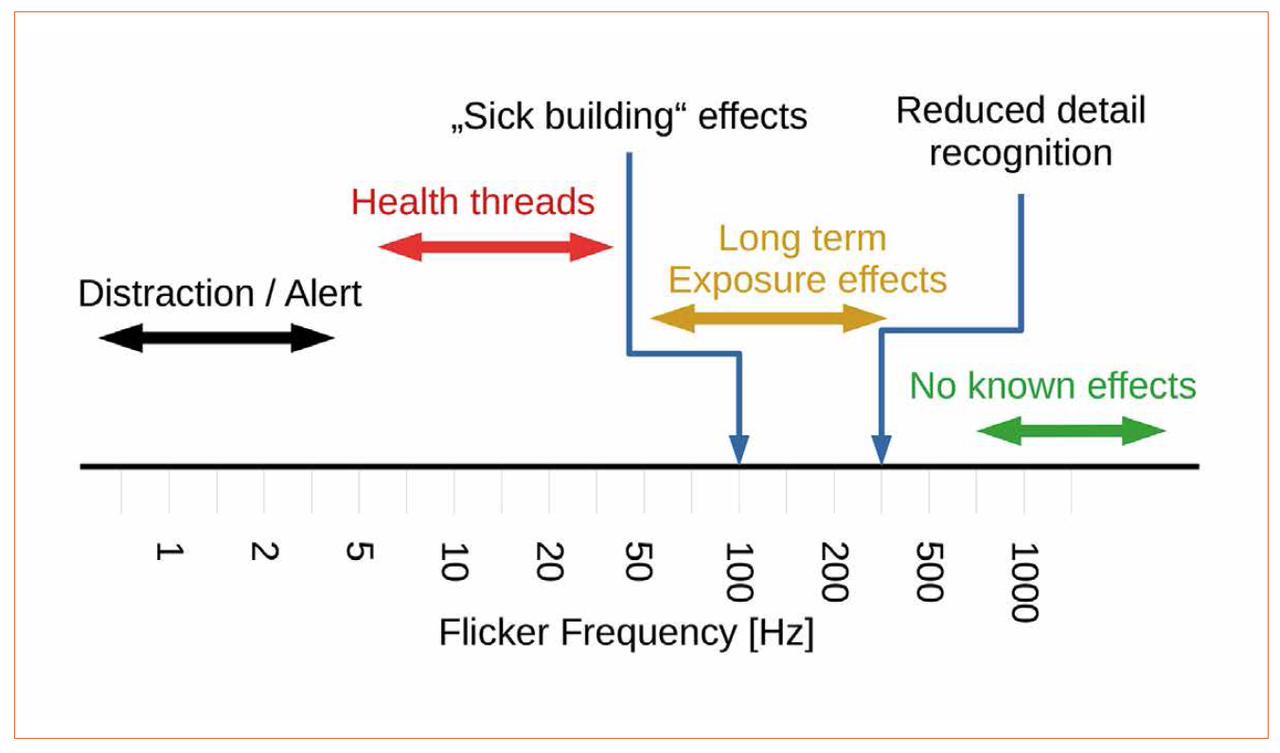 „Sick building“ effects

Reduced detail recognition

Health threads

Long term Exposure effects

Distraction / Alert

No known effects

1
2
5
10
20
50
100
200
500
1000

Flicker Frequency [Hz]